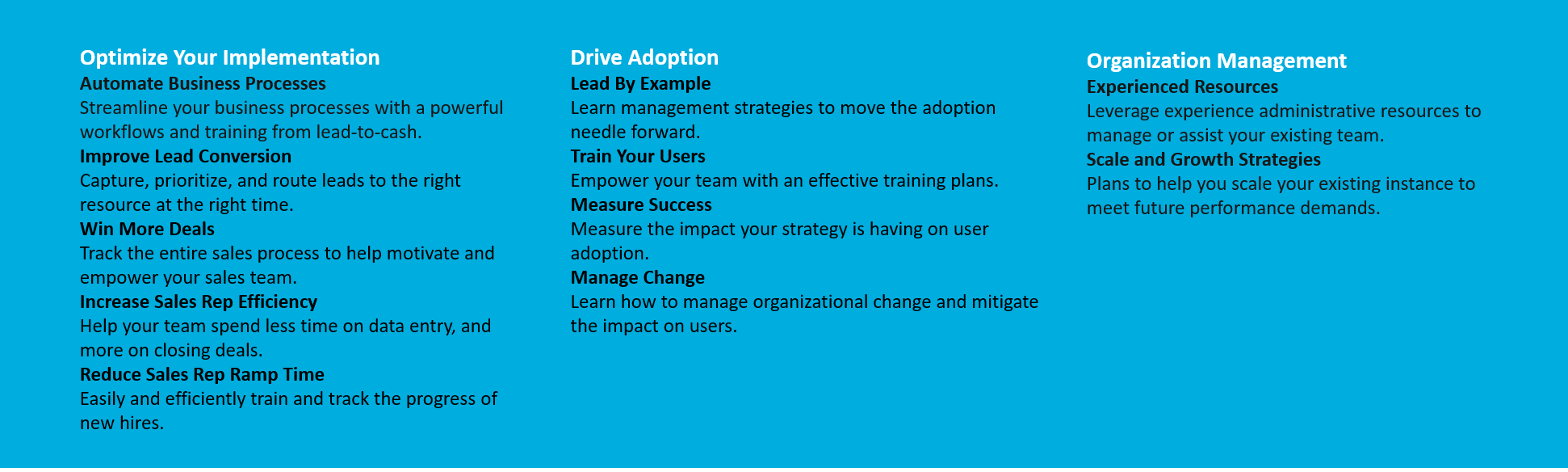 Optimize Your Implementation
Automate Business Processes
Streamline your business processes with a powerful workflows and training from lead-to-cash.
Improve Lead Conversion
Capture, prioritize, and route leads to the right resource at the right time.
Win More Deals
Track the entire sales process to help motivate and empower your sales team.
Increase Sales Rep Efficiency
Help your team spend less time on data entry, and more on closing deals.
Reduce Sales Rep Ramp Time
Easily and efficiently train and track the progress of new hires.

Drive Adoption
Lead By Example
Learn management strategies to move the adoption needle forward.
Train Your Users
Empower your team with an effective training plans.
Measure Success
Measure the impact your strategy is having on user adoption.
Manage Change
Learn how to manage organizational change and mitigate the impact on users.

Organization Management
Experienced Resources
Leverage experience administrative resources to manage or assist your existing team.
Scale and Growth Strategies
Plans to help you scale your existing instance to meet future performance demands.